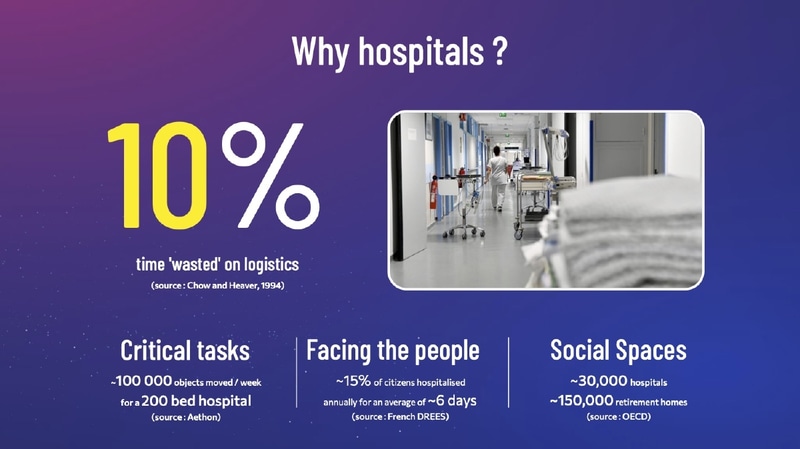 Why hospitals ?

10%

time 'wasted' on logistics
(source : Chow and Heaver, 1994)

Critical tasks
~100 000 objects moved / week for a 200 bed hospital
(source : Aethon)

Facing the people
~15% of citizens hospitalised annually for an average of ~6 days
(source : French DREES)

Social Spaces
~30,000 hospitals
~150,000 retirement homes
(source : OECD)